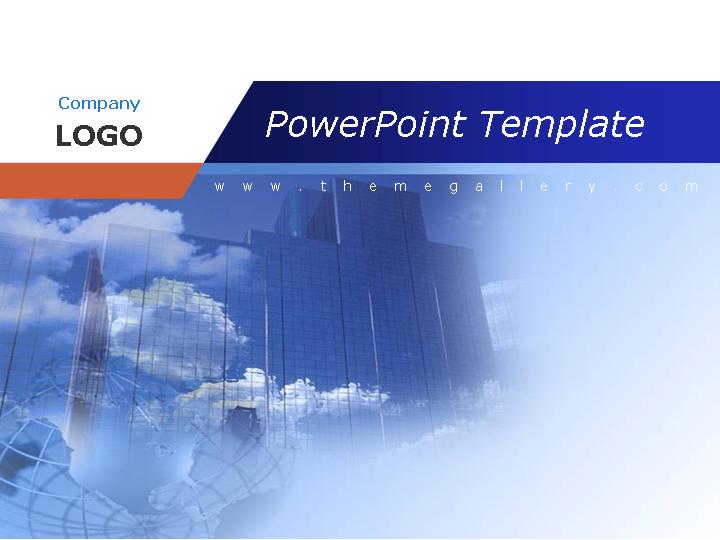 Company
LOGO

PowerPoint Template

www.themegallery.com